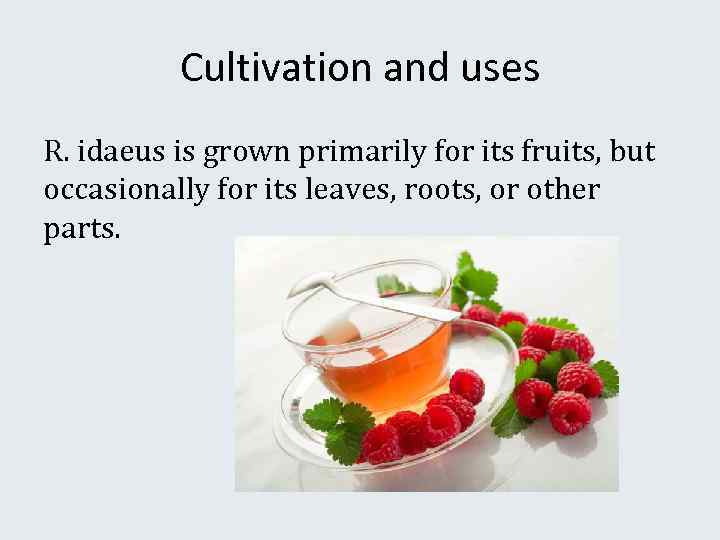 Cultivation and uses

R. idaeus is grown primarily for its fruits, but occasionally for its leaves, roots, or other parts.